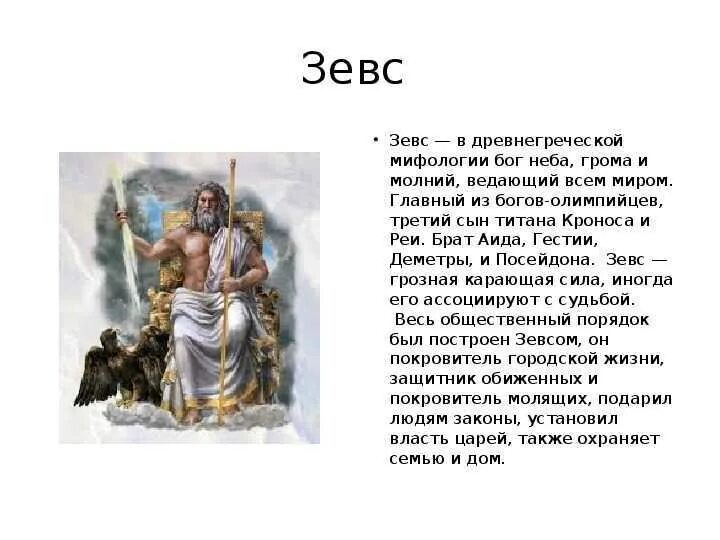 Зевс

• Зевс — в древнегреческой мифологии бог неба, грома и молний, ведающий всем миром. Главный из богов-олимпийцев, третий сын титана Кроноса и Реи. Брат Аида, Гестии, Деметры, и Посейдона. Зевс — грозная карающая сила, иногда его ассоциируют с судьбой.
Весь общественный порядок был построен Зевсом, он покровитель городской жизни, защитник обиженных и покровитель молящих, подарил людям законы, установил власть царей, также охраняет семью и дом.